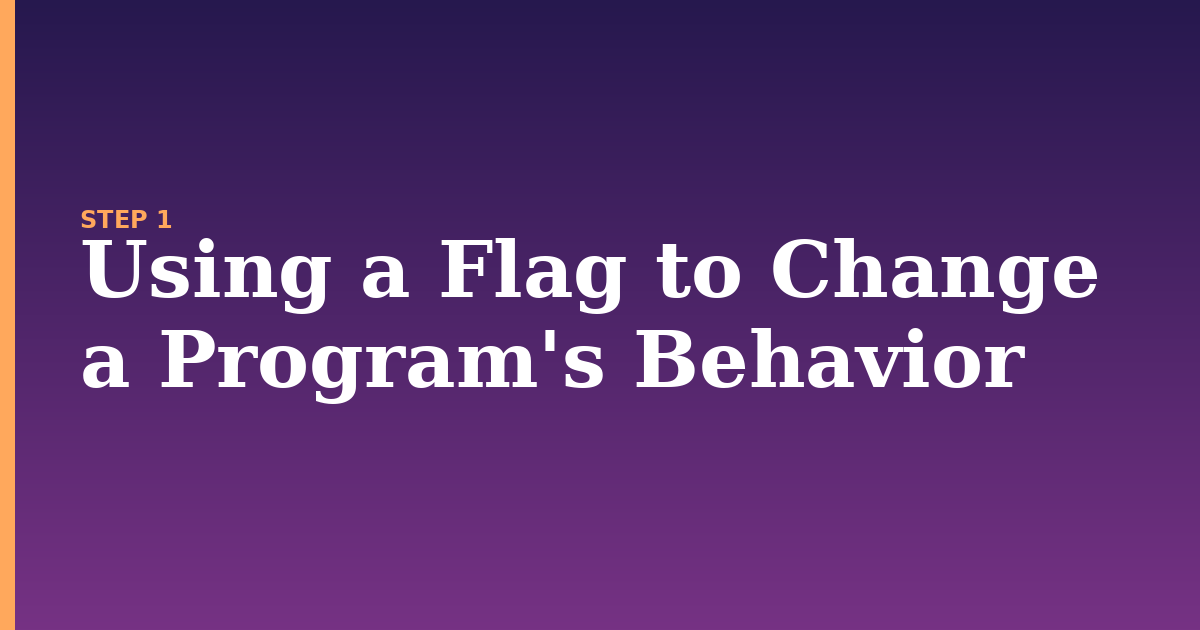 STEP 1
Using a Flag to Change a Program's Behavior